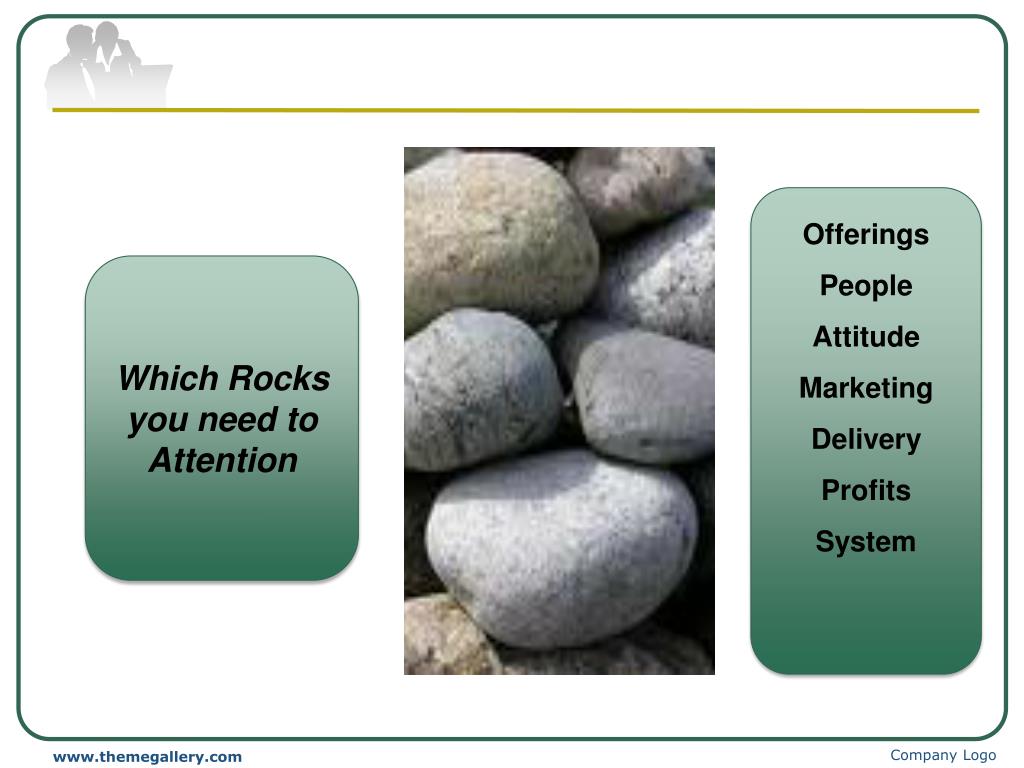 Which Rocks you need to Attention

Offerings
People
Attitude
Marketing
Delivery
Profits
System

www.themegallery.com

Company Logo